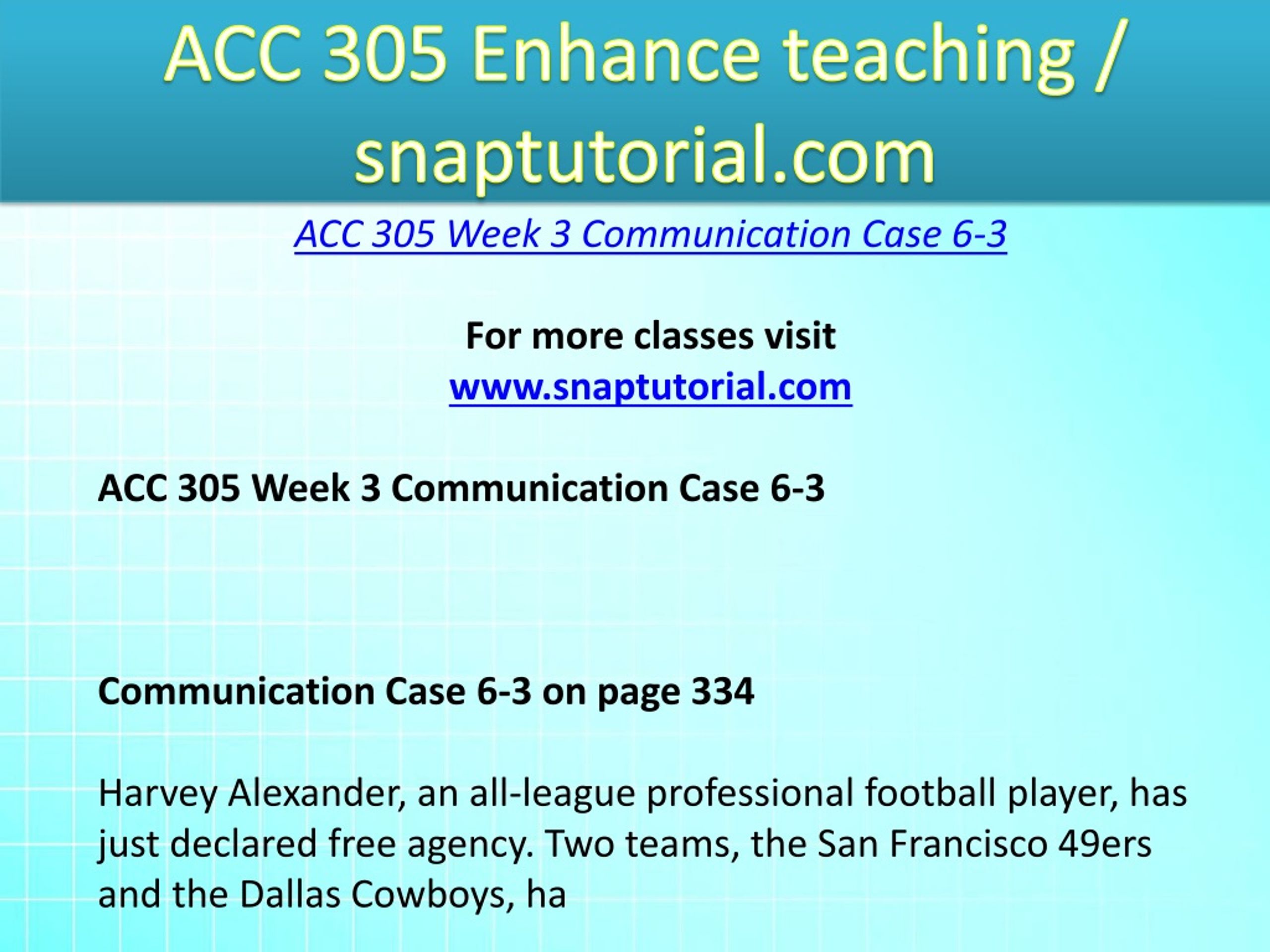 ACC 305 Enhance teaching / snaptutorial.com

ACC 305 Week 3 Communication Case 6-3

For more classes visit
www.snaptutorial.com

ACC 305 Week 3 Communication Case 6-3

Communication Case 6-3 on page 334

Harvey Alexander, an all-league professional football player, has just declared free agency. Two teams, the San Francisco 49ers and the Dallas Cowboys, ha